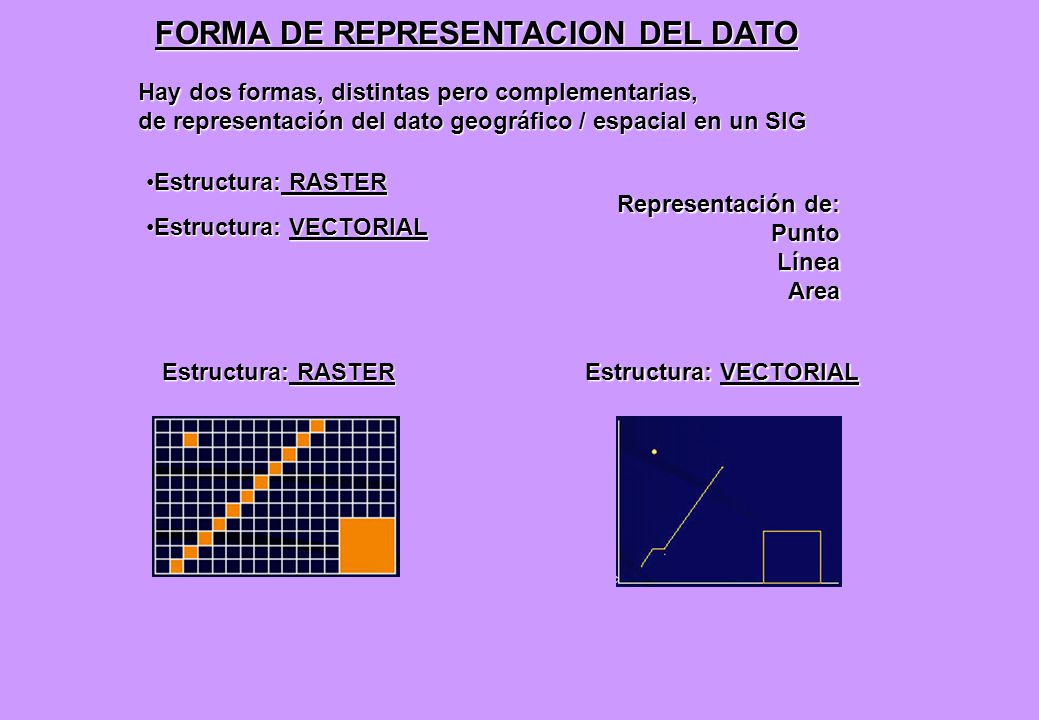 FORMA DE REPRESENTACION DEL DATO

Hay dos formas, distintas pero complementarias, de representación del dato geográfico / espacial en un SIG

•Estructura: RASTER

•Estructura: VECTORIAL

Representación de:
Punto
Línea
Area

Estructura: RASTER

Estructura: VECTORIAL